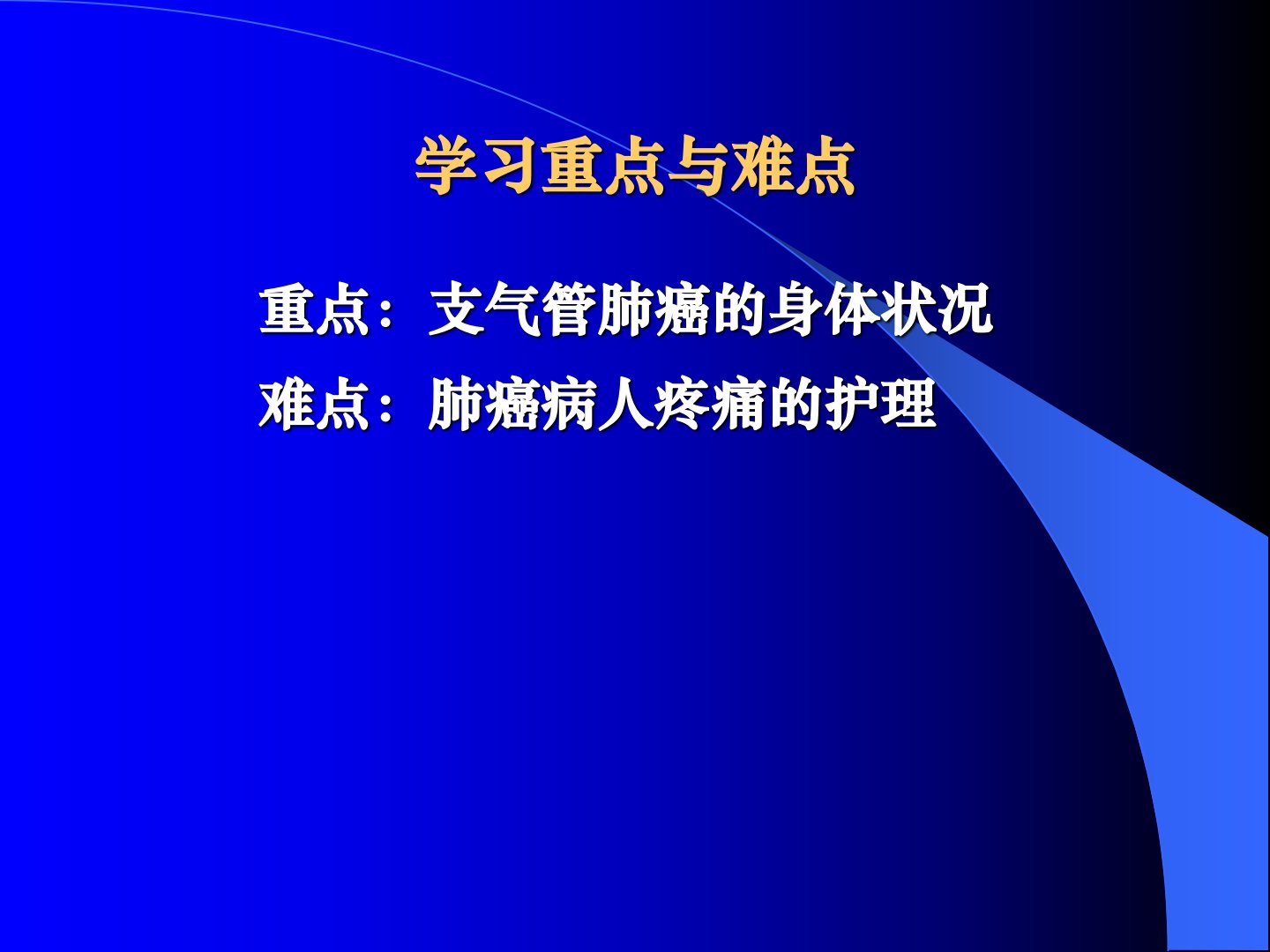 学习重点与难点

重点：支气管肺癌的身体状况

难点：肺癌病人疼痛的护理